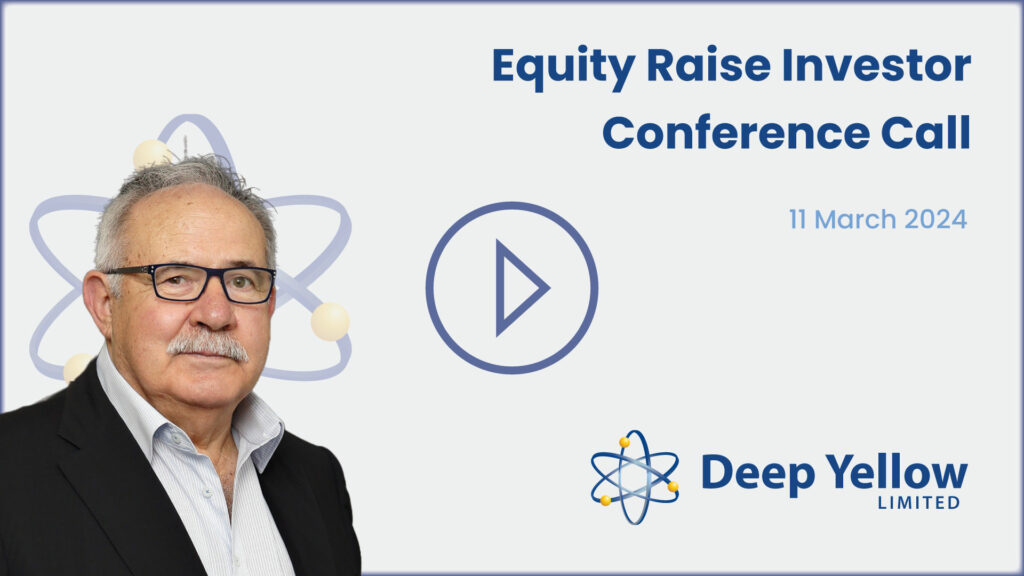 Equity Raise Investor Conference Call

11 March 2024

Deep Yellow
LIMITED